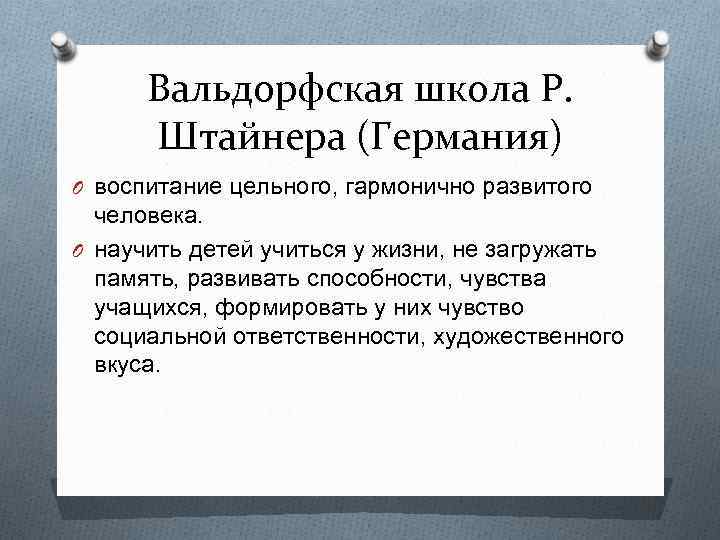 Вальдорфская школа Р. Штайнера (Германия)

воспитание цельного, гармонично развитого человека.

научить детей учиться у жизни, не загружать память, развивать способности, чувства учащихся, формировать у них чувство социальной ответственности, художественного вкуса.